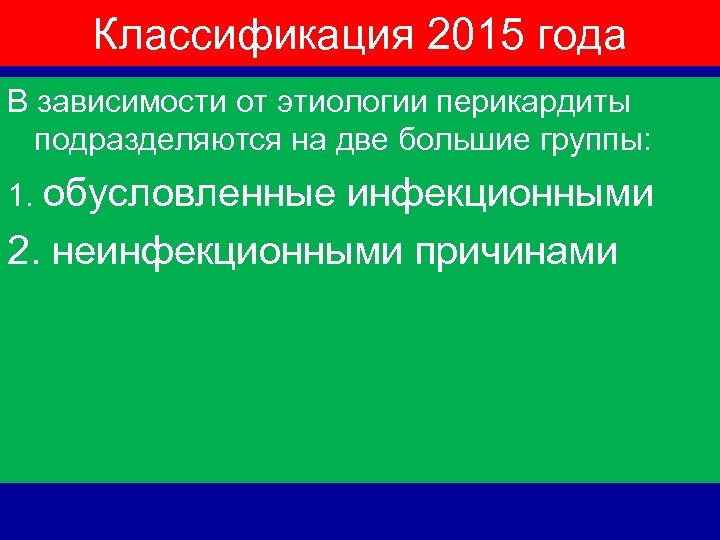 Классификация 2015 года

В зависимости от этиологии перикардиты подразделяются на две большие группы:

1. обусловленные инфекционными

2. неинфекционными причинами